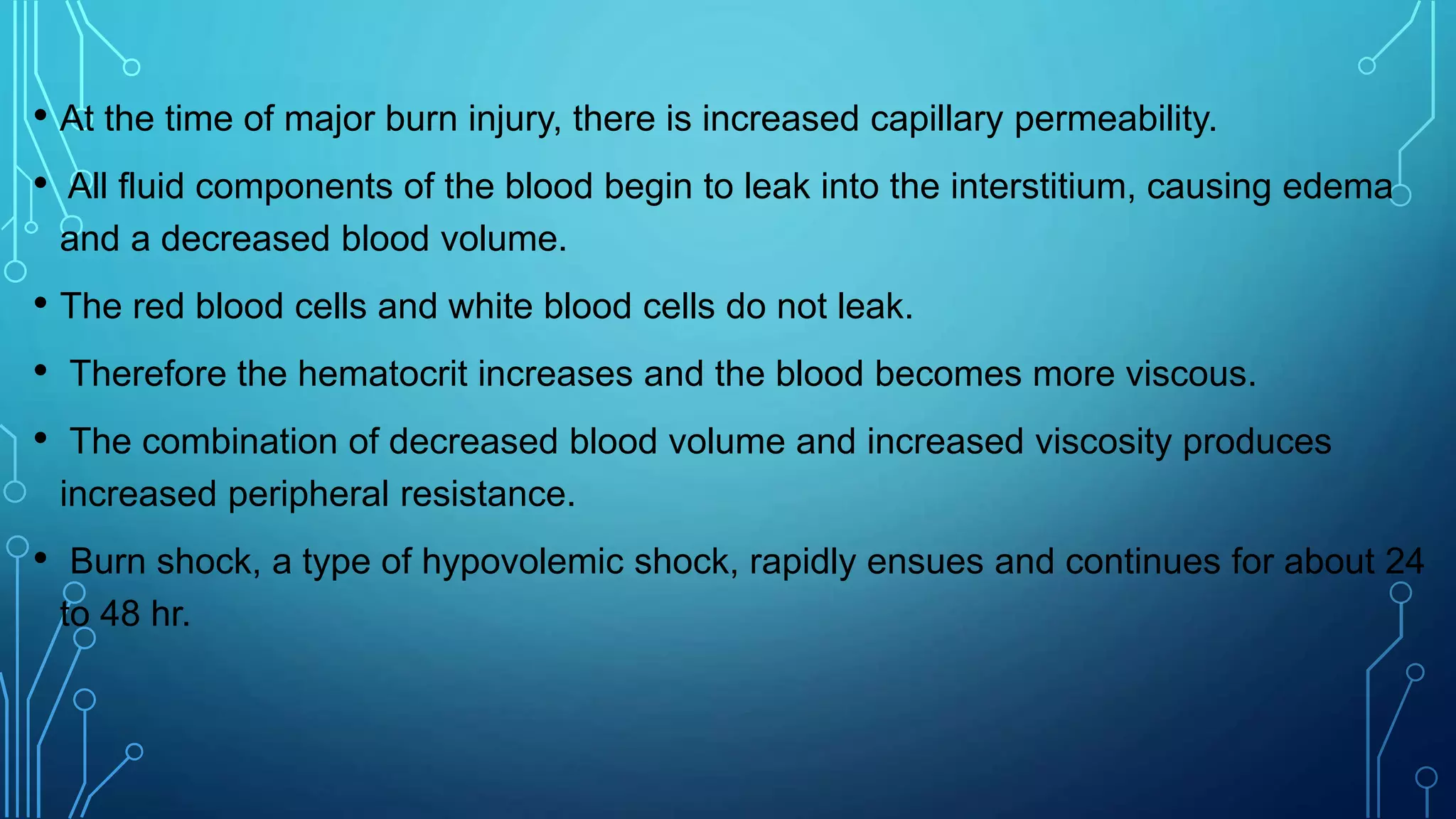 • At the time of major burn injury, there is increased capillary permeability.

• All fluid components of the blood begin to leak into the interstitium, causing edema and a decreased blood volume.

• The red blood cells and white blood cells do not leak.

• Therefore the hematocrit increases and the blood becomes more viscous.

• The combination of decreased blood volume and increased viscosity produces increased peripheral resistance.

• Burn shock, a type of hypovolemic shock, rapidly ensues and continues for about 24 to 48 hr.